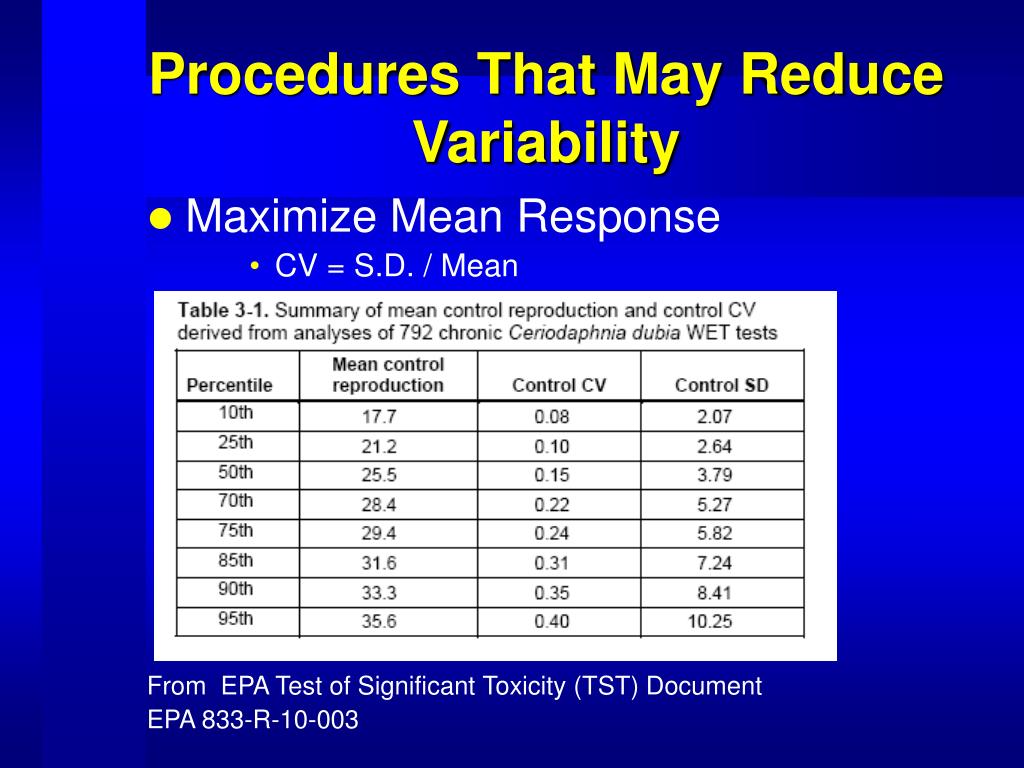 Procedures That May Reduce Variability

● Maximize Mean Response

• CV = S.D. / Mean

Table 3-1. Summary of mean control reproduction and control CV derived from analyses of 792 chronic Ceriodaphnia dubia WET tests

| Percentile | Mean control reproduction | Control CV | Control SD |
|---|---|---|---|
| 10th | 17.7 | 0.08 | 2.07 |
| 25th | 21.2 | 0.10 | 2.64 |
| 50th | 25.5 | 0.15 | 3.79 |
| 70th | 28.4 | 0.22 | 5.27 |
| 75th | 29.4 | 0.24 | 5.82 |
| 85th | 31.6 | 0.31 | 7.24 |
| 90th | 33.3 | 0.35 | 8.41 |
| 95th | 35.6 | 0.40 | 10.25 |

From EPA Test of Significant Toxicity (TST) Document
EPA 833-R-10-003